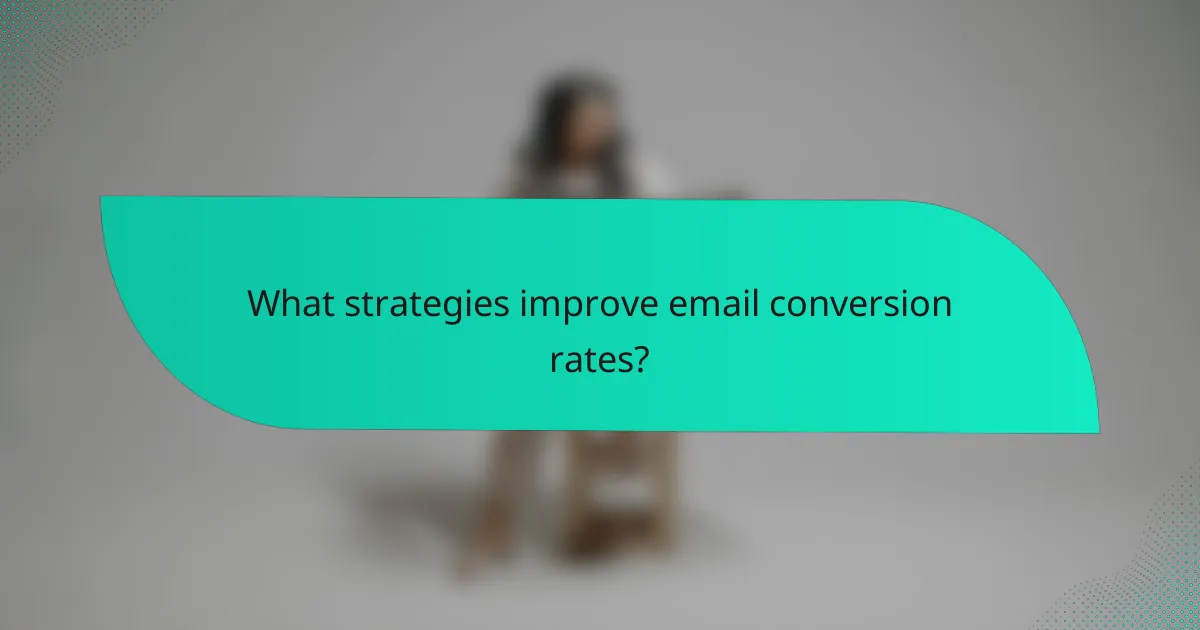 What strategies improve email conversion rates?